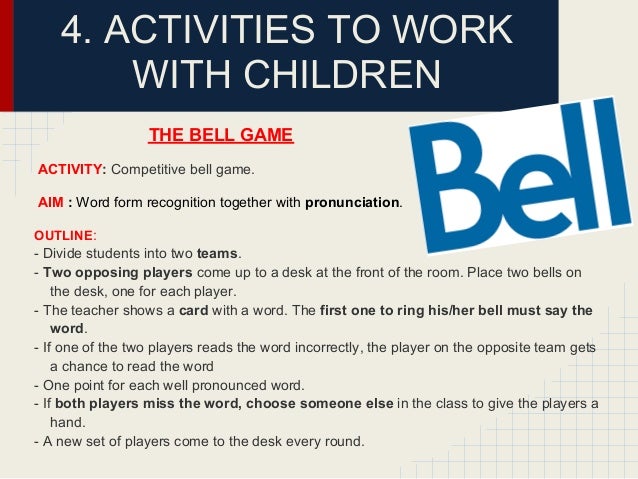 4. ACTIVITIES TO WORK WITH CHILDREN

THE BELL GAME

Bell

ACTIVITY: Competitive bell game.

AIM : Word form recognition together with pronunciation.

OUTLINE:
- Divide students into two teams.
- Two opposing players come up to a desk at the front of the room. Place two bells on the desk, one for each player.
- The teacher shows a card with a word. The first one to ring his/her bell must say the word.
- If one of the two players reads the word incorrectly, the player on the opposite team gets a chance to read the word
- One point for each well pronounced word.
- If both players miss the word, choose someone else in the class to give the players a hand.
- A new set of players come to the desk every round.